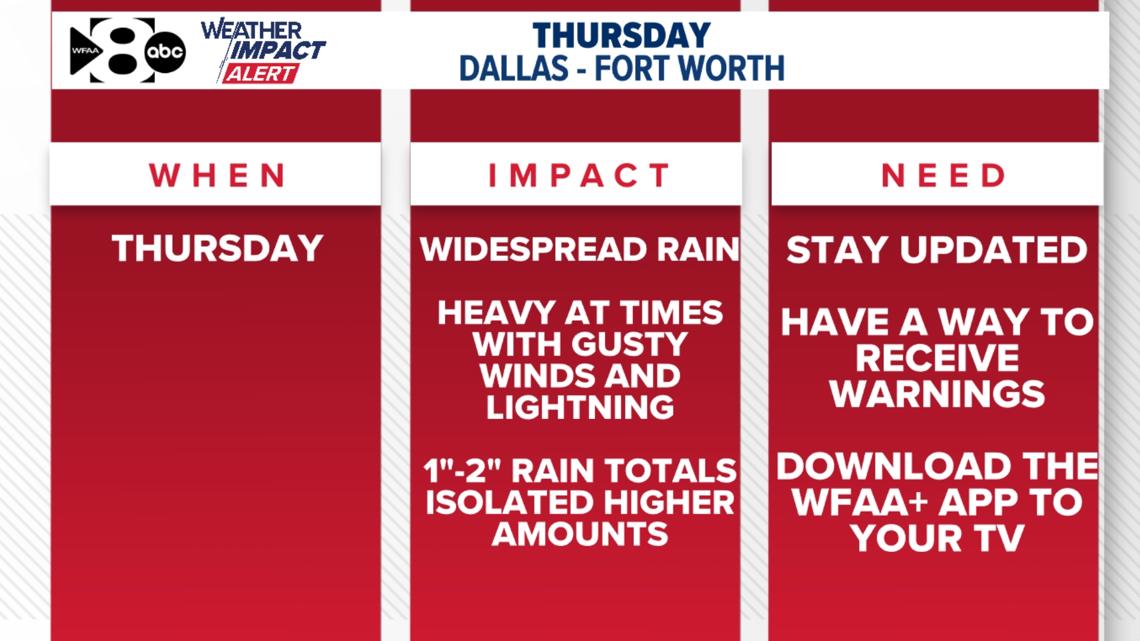 WFAA 8 abc

WEATHER IMPACT ALERT

THURSDAY
DALLAS - FORT WORTH

WHEN

THURSDAY

IMPACT

WIDESPREAD RAIN

HEAVY AT TIMES WITH GUSTY WINDS AND LIGHTNING

1"-2" RAIN TOTALS ISOLATED HIGHER AMOUNTS

NEED

STAY UPDATED

HAVE A WAY TO RECEIVE WARNINGS

DOWNLOAD THE WFAA+ APP TO YOUR TV